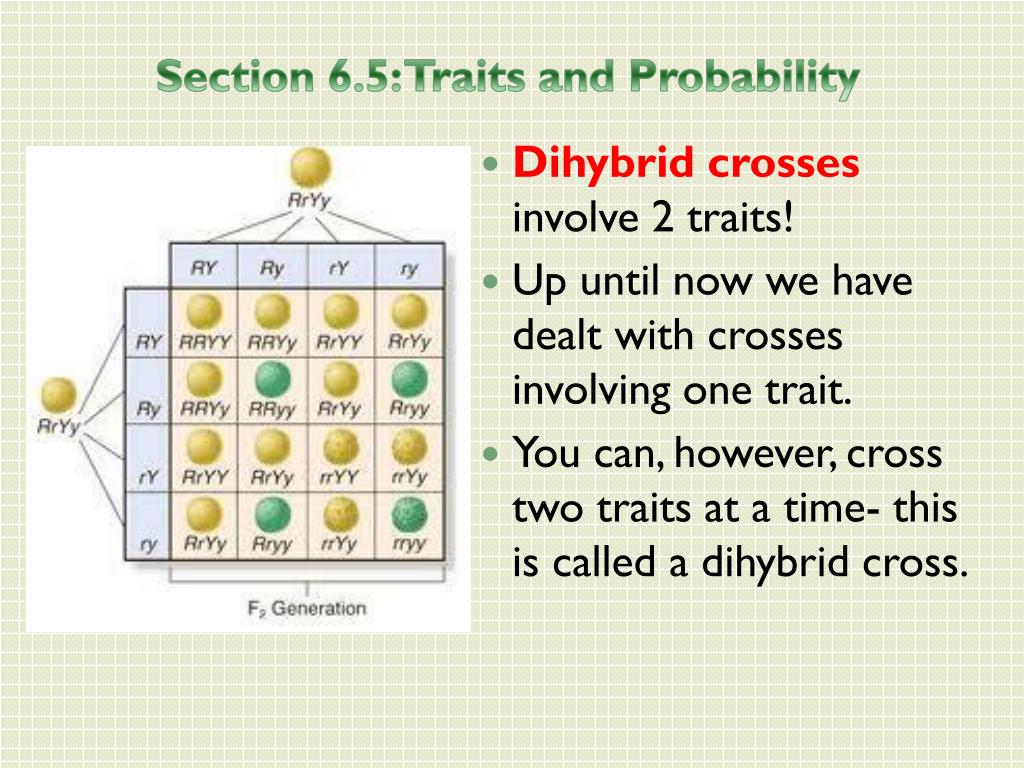 Section 6.5: Traits and Probability

RrYy

| | RY | Ry | rY | ry |
|---|---|---|---|---|
| RY | RRYY | RRYy | RrYY | RrYy |
| Ry | RRYy | RRyy | RrYy | Rryy |
| rY | RrYY | RrYy | rrYY | rrYy |
| ry | RrYy | Rryy | rrYy | rryy |

RrYy

$F_2$ Generation

- Dihybrid crosses involve 2 traits!
- Up until now we have dealt with crosses involving one trait.
- You can, however, cross two traits at a time- this is called a dihybrid cross.